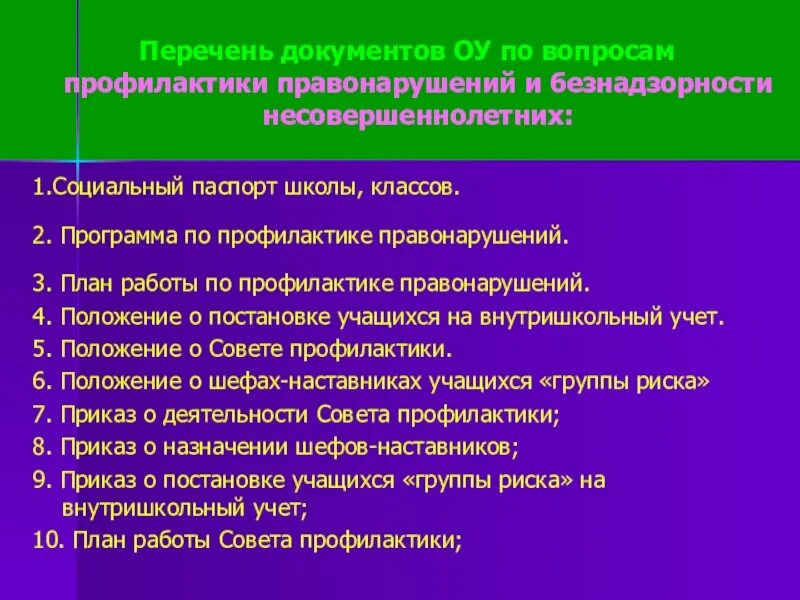 Перечень документов ОУ по вопросам профилактики правонарушений и безнадзорности несовершеннолетних:

1.Социальный паспорт школы, классов.

2. Программа по профилактике правонарушений.

3. План работы по профилактике правонарушений.
4. Положение о постановке учащихся на внутришкольный учет.
5. Положение о Совете профилактики.
6. Положение о шефах-наставниках учащихся «группы риска»
7. Приказ о деятельности Совета профилактики;
8. Приказ о назначении шефов-наставников;
9. Приказ о постановке учащихся «группы риска» на внутришкольный учет;
10. План работы Совета профилактики;